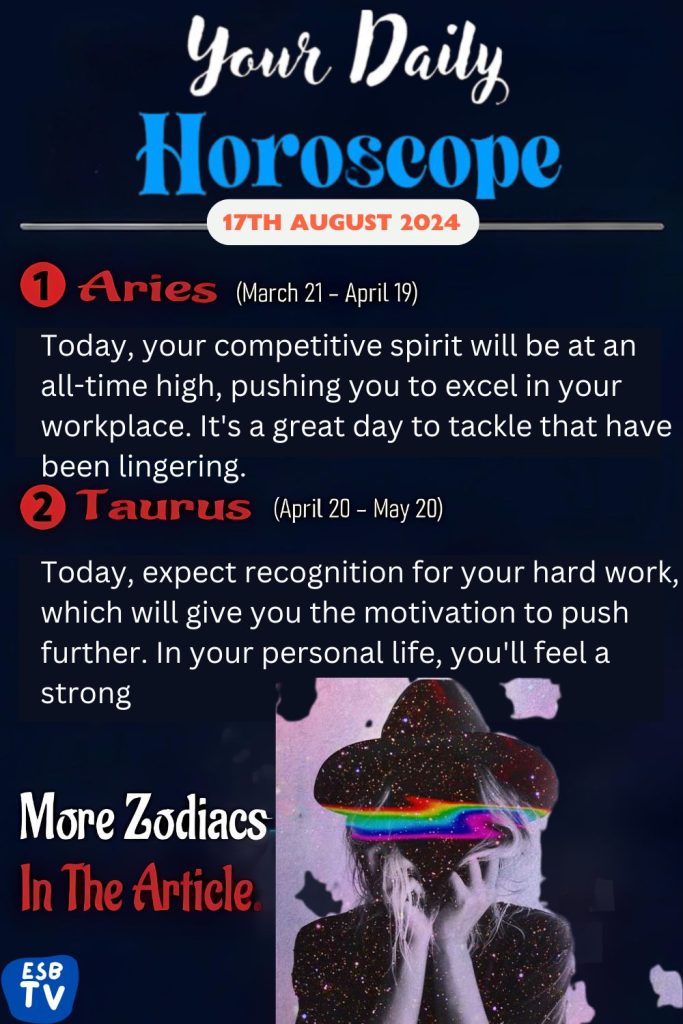 Your Daily
Horoscope

17TH AUGUST 2024

1 Aries (March 21 - April 19)

Today, your competitive spirit will be at an all-time high, pushing you to excel in your workplace. It's a great day to tackle that have been lingering.

2 Taurus (April 20 - May 20)

Today, expect recognition for your hard work, which will give you the motivation to push further. In your personal life, you'll feel a strong

More Zodiacs
In The Article.

ESB
TV